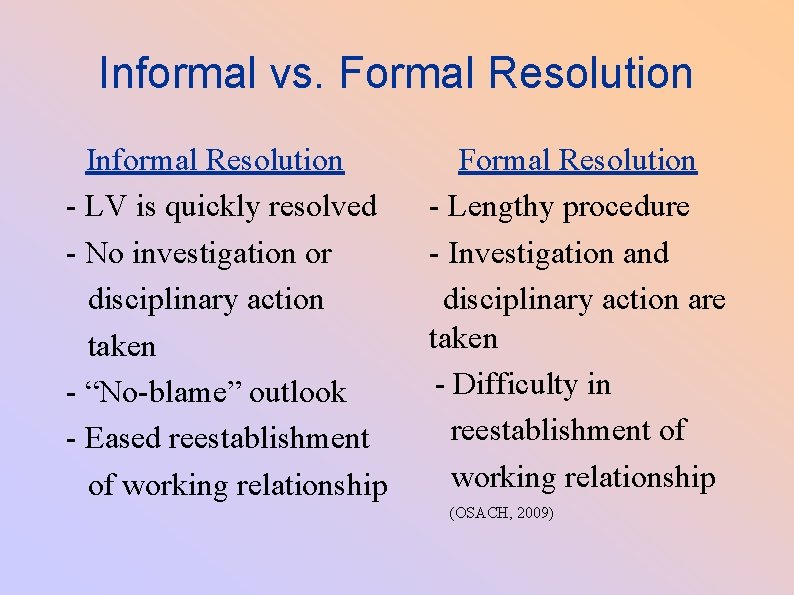 Informal vs. Formal Resolution

Informal Resolution
- LV is quickly resolved
- No investigation or disciplinary action taken
- “No-blame” outlook
- Eased reestablishment of working relationship

Formal Resolution
- Lengthy procedure
- Investigation and disciplinary action are taken
- Difficulty in reestablishment of working relationship
(OSACH, 2009)